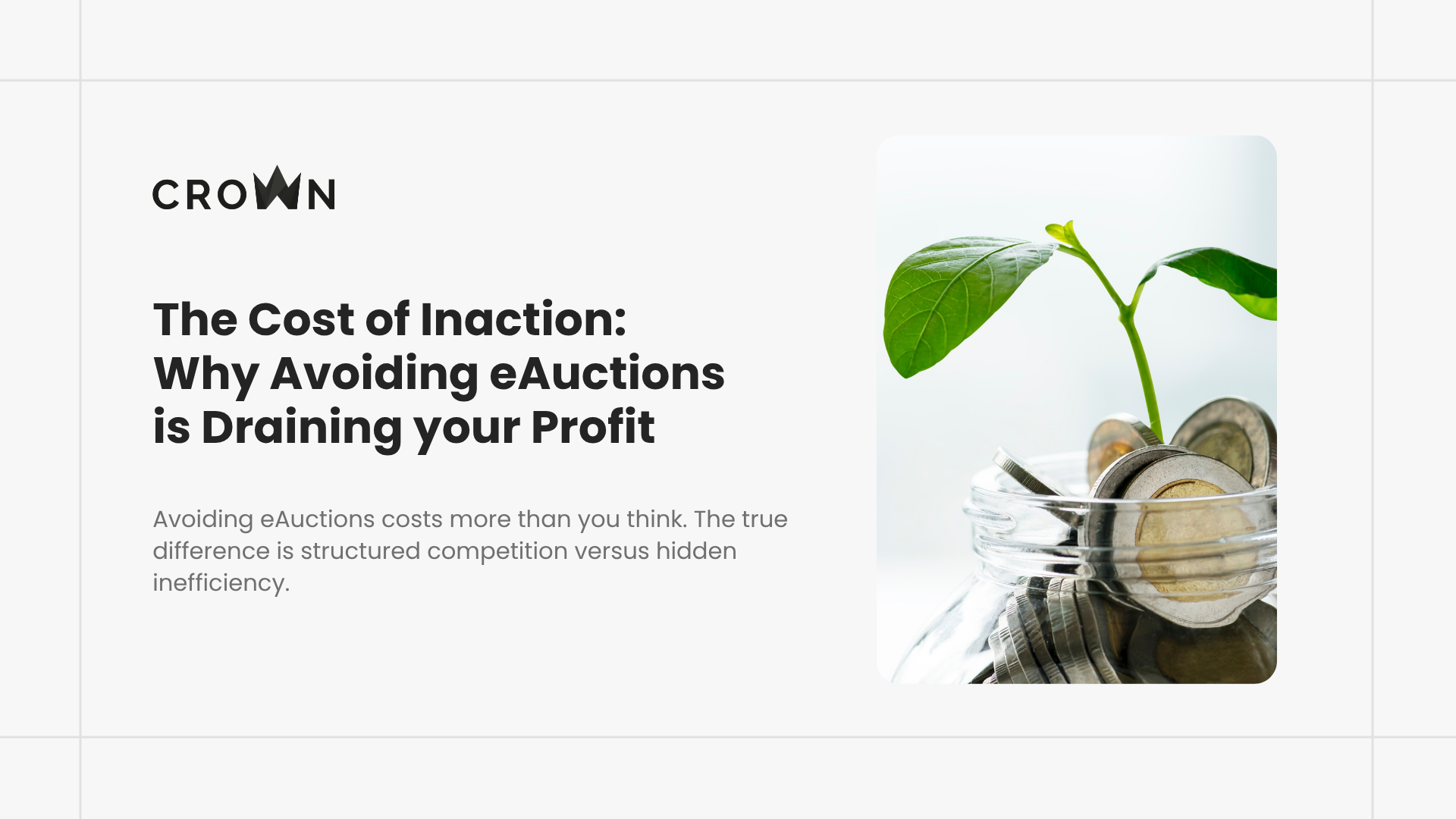 CROWN

The Cost of Inaction: Why Avoiding eAuctions is Draining your Profit

Avoiding eAuctions costs more than you think. The true difference is structured competition versus hidden inefficiency.